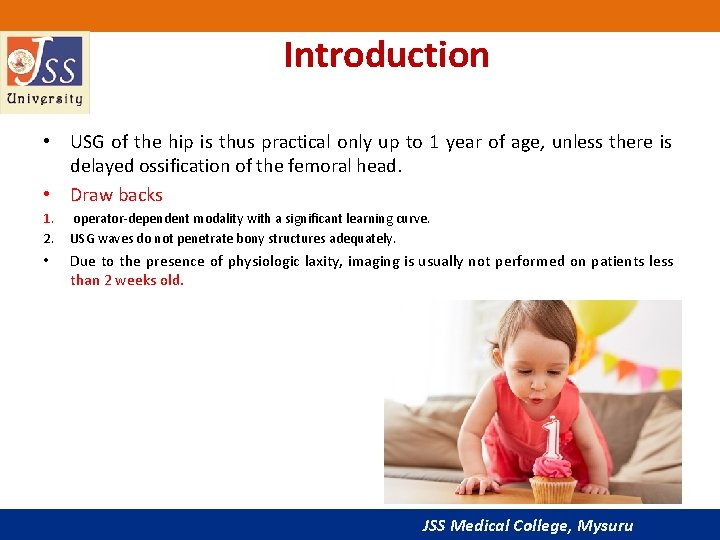 JSS University

Introduction

• USG of the hip is thus practical only up to 1 year of age, unless there is delayed ossification of the femoral head.

• Draw backs

1. operator-dependent modality with a significant learning curve.
2. USG waves do not penetrate bony structures adequately.

• Due to the presence of physiologic laxity, imaging is usually not performed on patients less than 2 weeks old.

1

JSS Medical College, Mysuru